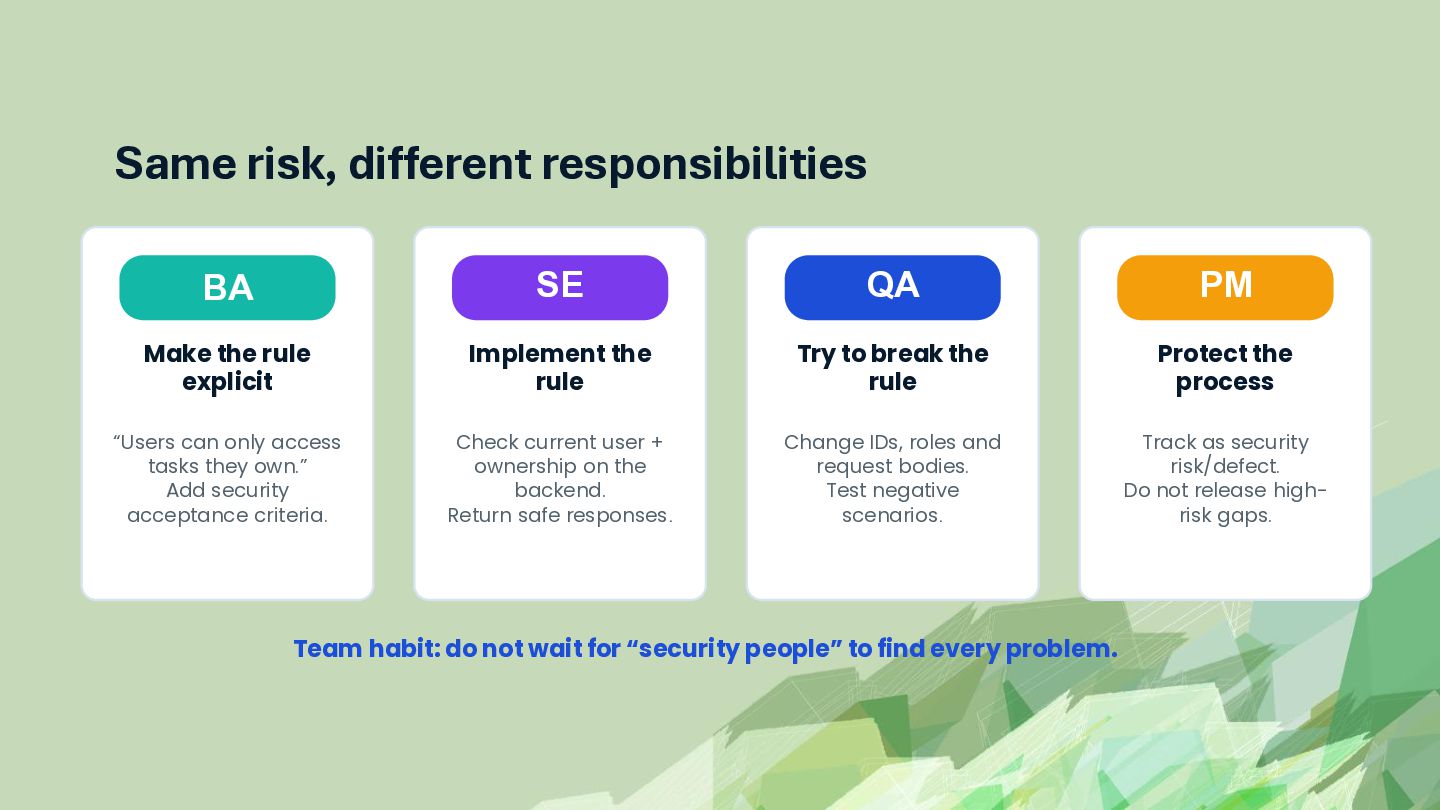 Same risk, different responsibilities

BA

Make the rule explicit

“Users can only access tasks they own.”
Add security acceptance criteria.

SE

Implement the rule

Check current user + ownership on the backend.
Return safe responses.

QA

Try to break the rule

Change IDs, roles and request bodies.
Test negative scenarios.

PM

Protect the process

Track as security risk/defect.
Do not release high-risk gaps.

Team habit: do not wait for “security people” to find every problem.